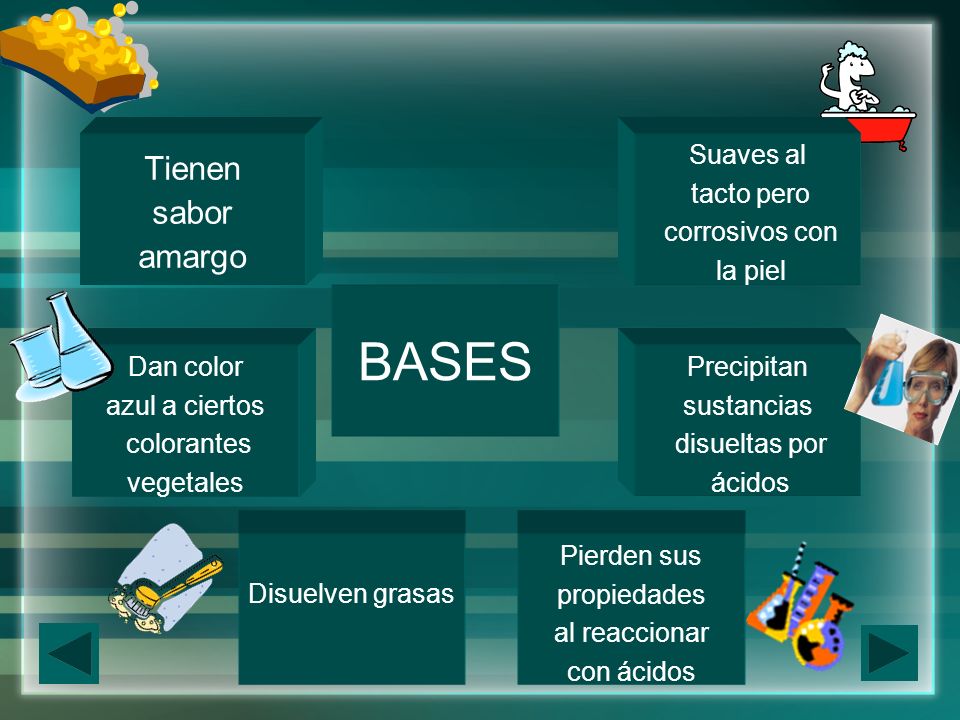 Tienen sabor amargo

Suaves al tacto pero corrosivos con la piel

BASES

Dan color azul a ciertos colorantes vegetales

Precipitan sustancias disueltas por ácidos

Disuelven grasas

Pierden sus propiedades al reaccionar con ácidos